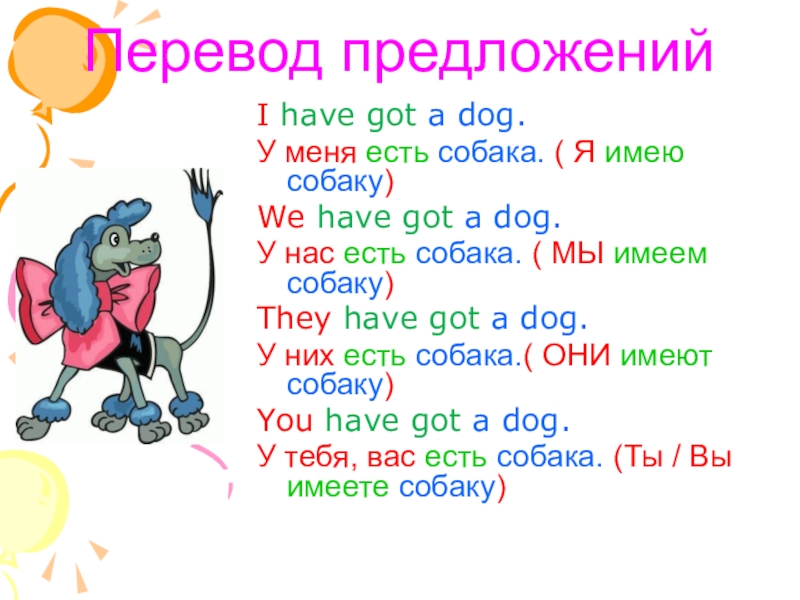 Перевод предложений

I have got a dog.

У меня есть собака. ( Я имею собаку)

We have got a dog.

У нас есть собака. ( МЫ имеем собаку)

They have got a dog.

У них есть собака.( ОНИ имеют собаку)

You have got a dog.

У тебя, вас есть собака. (Ты / Вы имеете собаку)